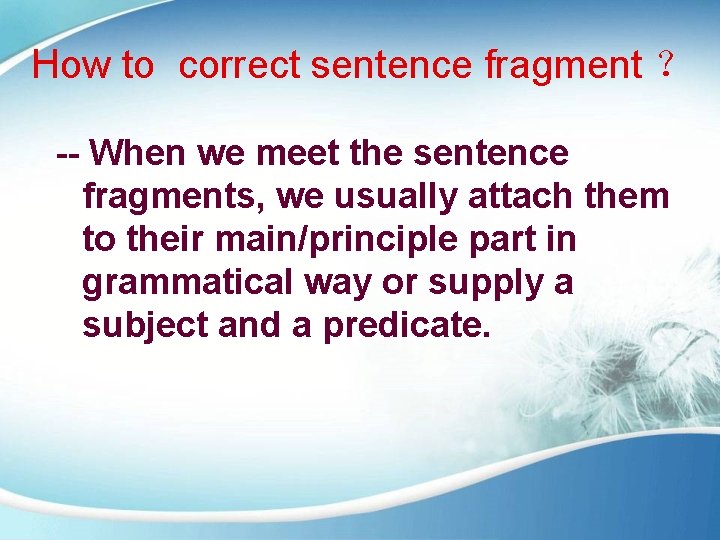 How to  correct sentence fragment？

-- When we meet the sentence fragments, we usually attach them to their main/principle part in grammatical way or supply a subject and a predicate.